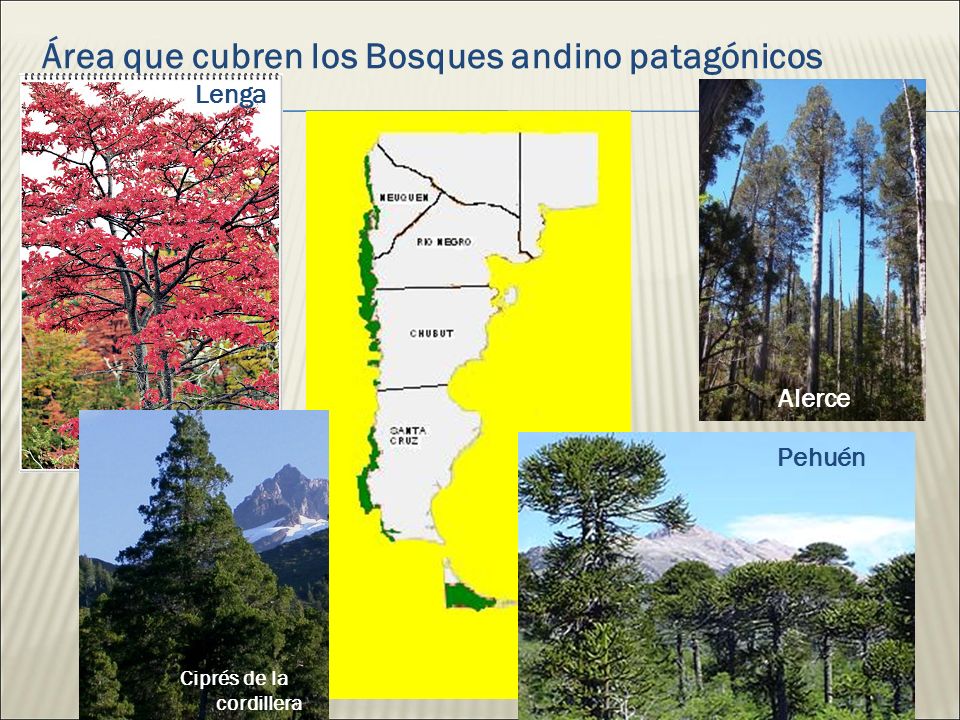 Área que cubren los Bosques andino patagónicos

Lenga

NEUQUEN

RIO NEGRO

CHUBUT

SANTA CRUZ

Alerce

Pehuén

Ciprés de la cordillera